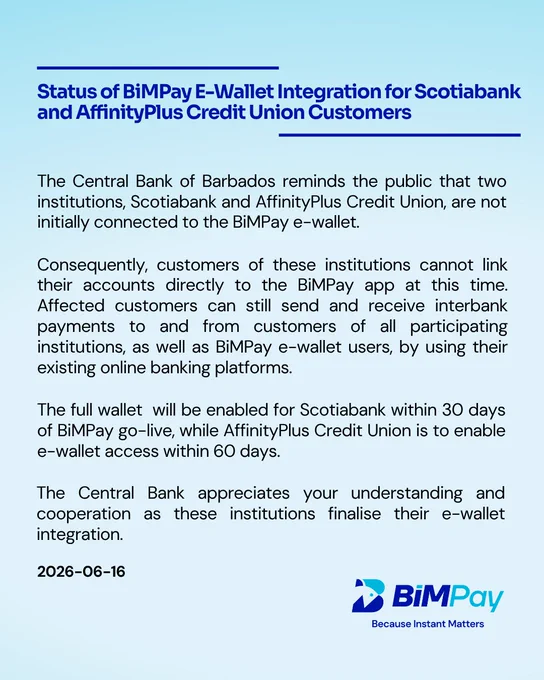 Status of BiMPay E-Wallet Integration for Scotiabank and AffinityPlus Credit Union Customers

The Central Bank of Barbados reminds the public that two institutions, Scotiabank and AffinityPlus Credit Union, are not initially connected to the BiMPay e-wallet.

Consequently, customers of these institutions cannot link their accounts directly to the BiMPay app at this time. Affected customers can still send and receive interbank payments to and from customers of all participating institutions, as well as BiMPay e-wallet users, by using their existing online banking platforms.

The full wallet will be enabled for Scotiabank within 30 days of BiMPay go-live, while AffinityPlus Credit Union is to enable e-wallet access within 60 days.

The Central Bank appreciates your understanding and cooperation as these institutions finalise their e-wallet integration.

2026-06-16

BiMPay
Because Instant Matters